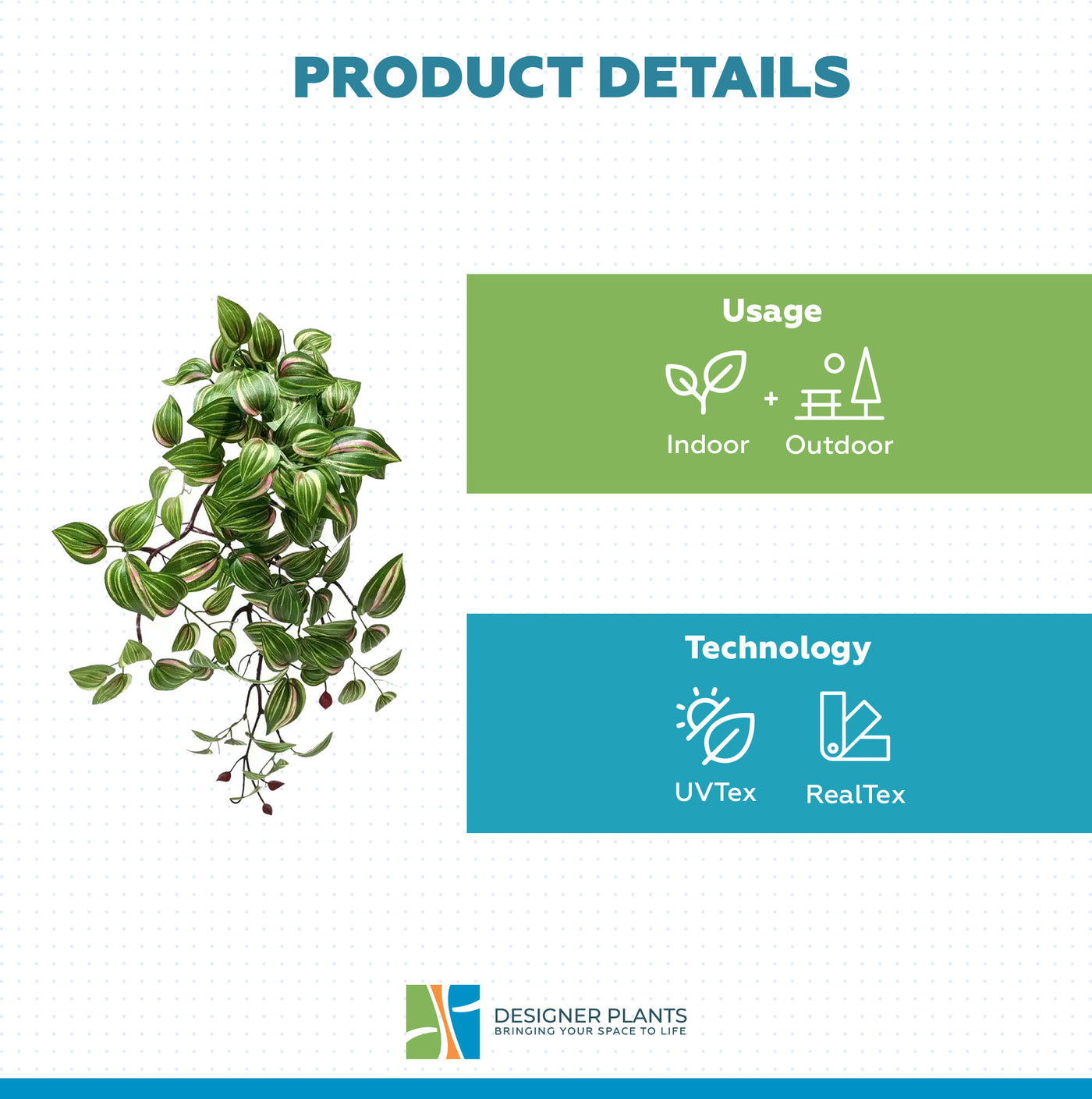 PRODUCT DETAILS

Usage

Indoor + Outdoor

Technology

UVTex

RealTex

DESIGNER PLANTS
BRINGING YOUR SPACE TO LIFE